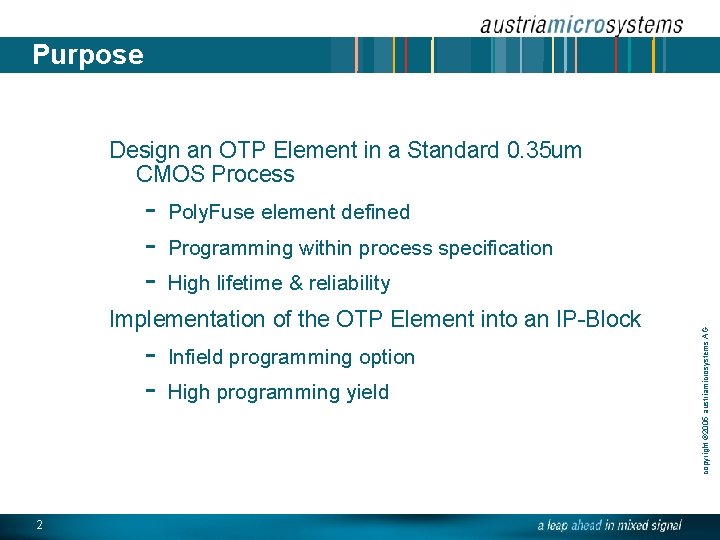 austriamicrosystems

Purpose

Design an OTP Element in a Standard 0.35um CMOS Process

- PolyFuse element defined
- Programming within process specification
- High lifetime & reliability

Implementation of the OTP Element into an IP-Block

- Infield programming option
- High programming yield

copyright ©2006 austriamicrosystems AG

2

a leap ahead in mixed signal